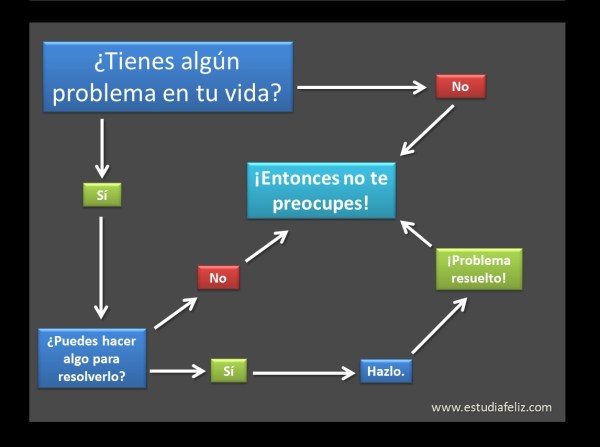 ¿Tienes algún problema en tu vida?

No

Sí

¡Entonces no te preocupes!

No

¡Problema resuelto!

¿Puedes hacer algo para resolverlo?

Sí

Hazlo.

www.estudiafeliz.com